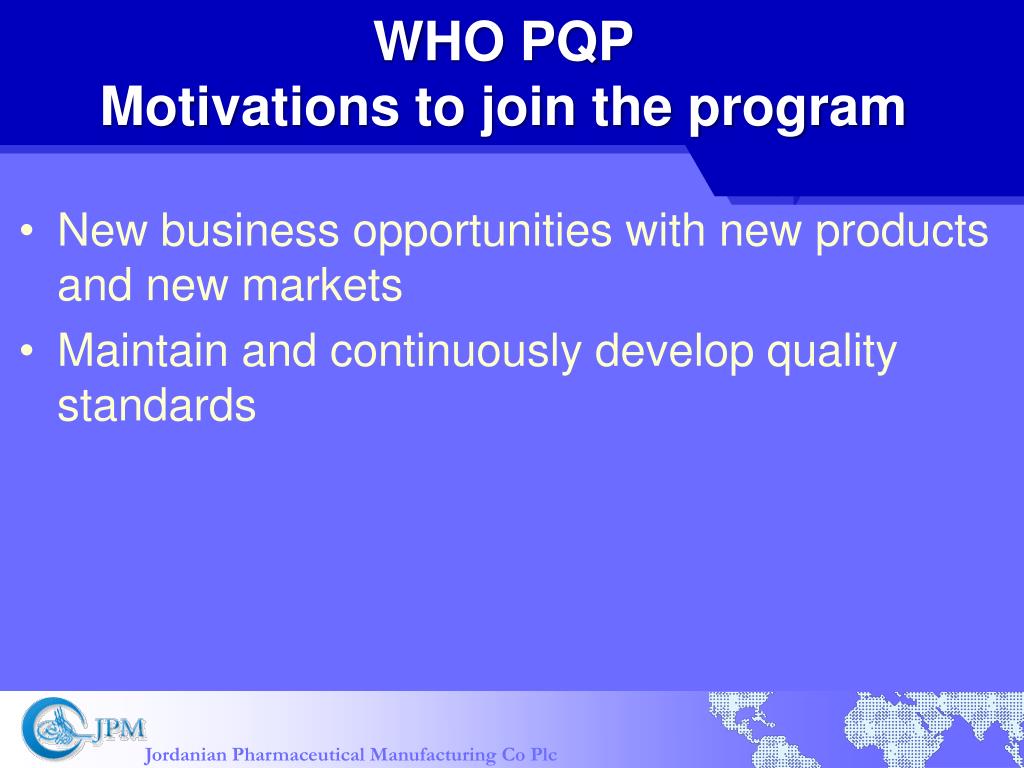 WHO PQP
Motivations to join the program

• New business opportunities with new products and new markets
• Maintain and continuously develop quality standards

JPM
Jordanian Pharmaceutical Manufacturing Co Plc